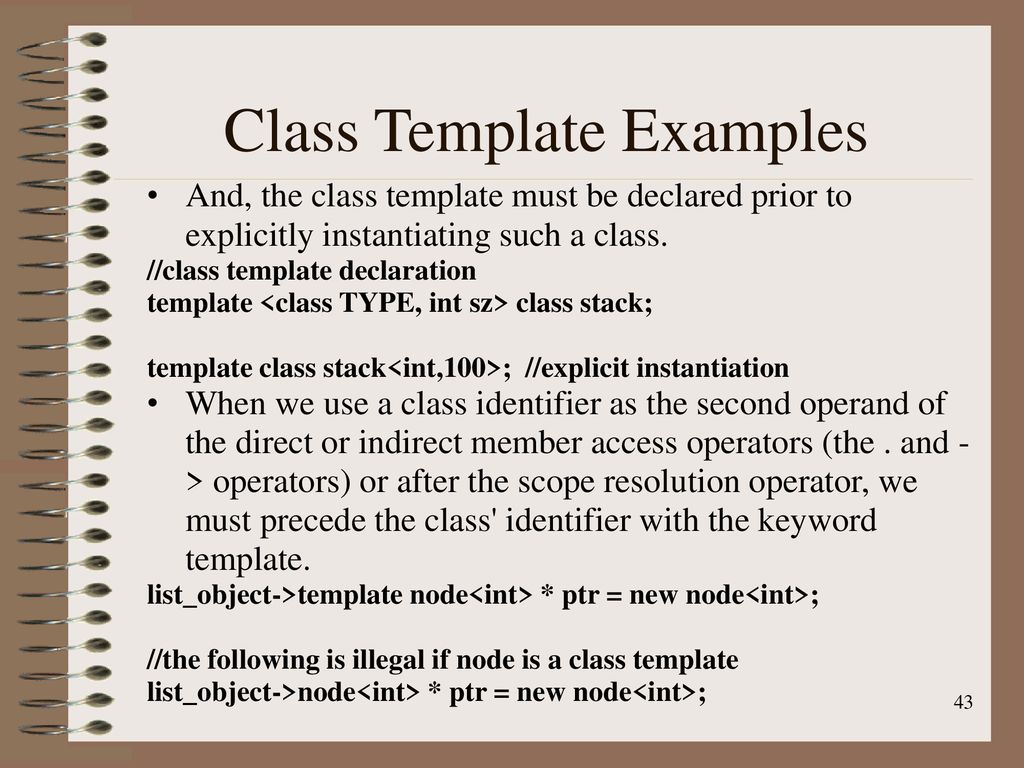 Class Template Examples

• And, the class template must be declared prior to explicitly instantiating such a class.

//class template declaration
template <class TYPE, int sz> class stack;

template class stack<int,100>; //explicit instantiation

• When we use a class identifier as the second operand of the direct or indirect member access operators (the . and -> operators) or after the scope resolution operator, we must precede the class' identifier with the keyword template.

list_object->template node<int> * ptr = new node<int>;

//the following is illegal if node is a class template
list_object->node<int> * ptr = new node<int>;

43